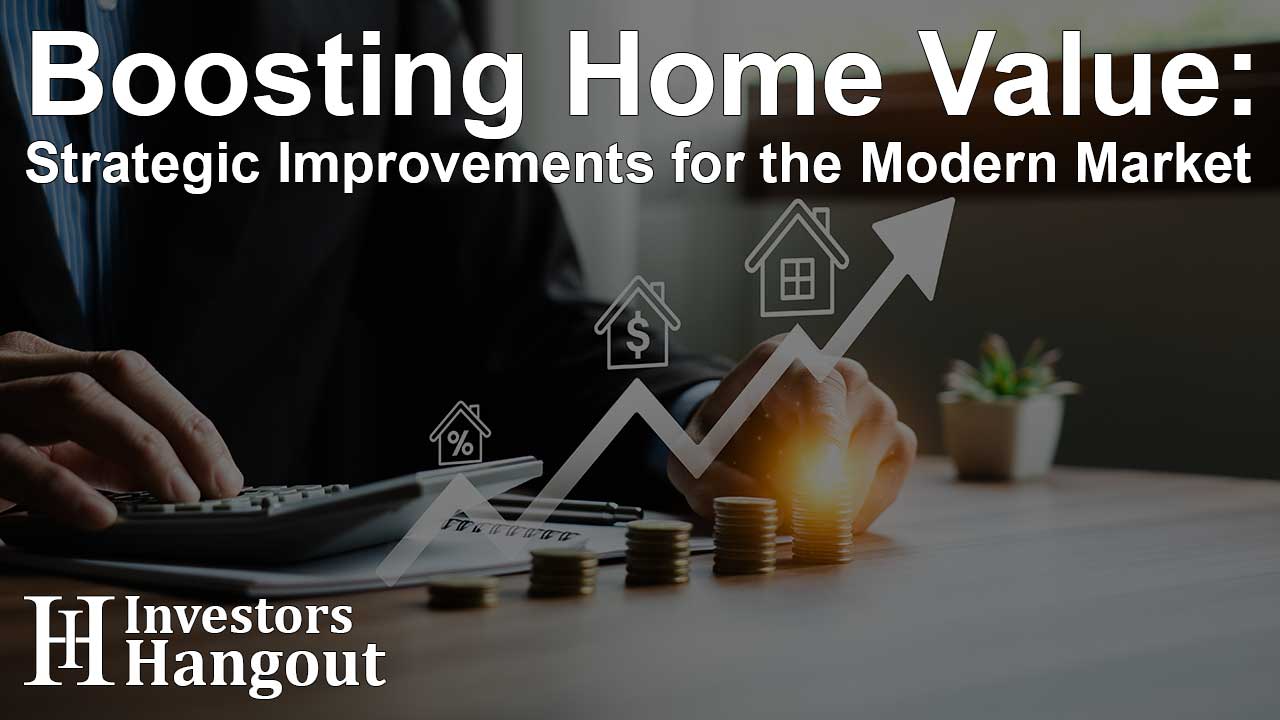 Boosting Home Value:
Strategic Improvements for the Modern Market

$

%

IH Investors Hangout